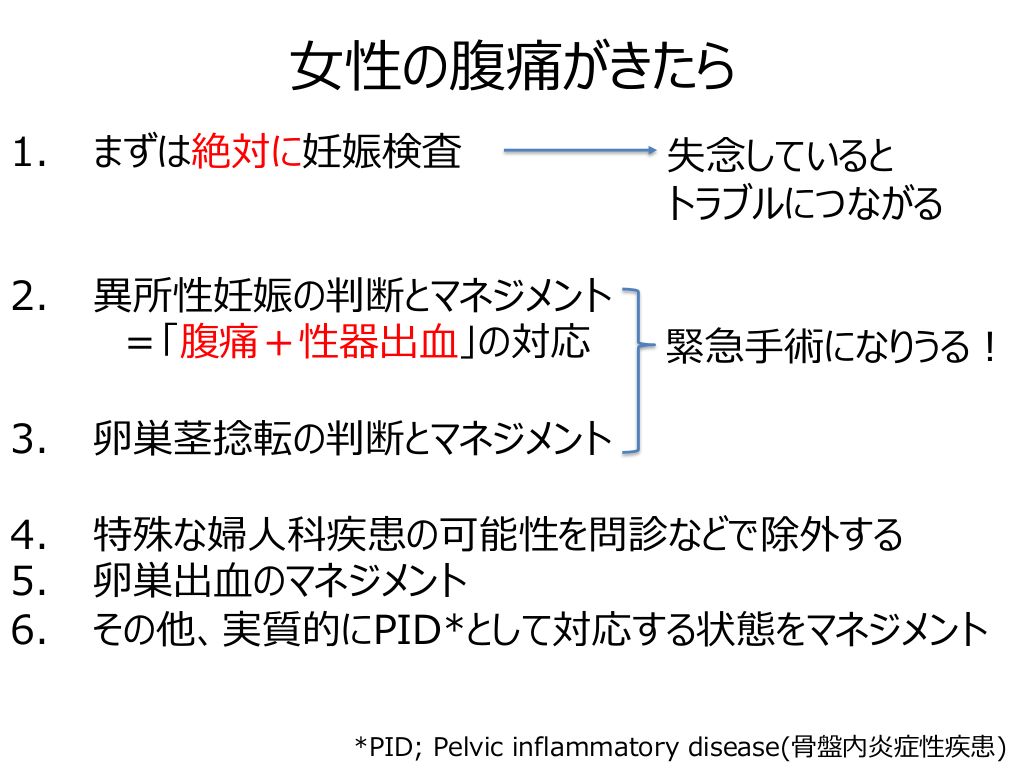 女性の腹痛がきたら

1.　まずは絶対に妊娠検査

失念していると
トラブルにつながる

2.　異所性妊娠の判断とマネジメント
　　＝「腹痛＋性器出血」の対応

3.　卵巣茎捻転の判断とマネジメント

緊急手術になりうる！

4.　特殊な婦人科疾患の可能性を問診などで除外する
5.　卵巣出血のマネジメント
6.　その他、実質的にPID*として対応する状態をマネジメント

*PID; Pelvic inflammatory disease(骨盤内炎症性疾患)